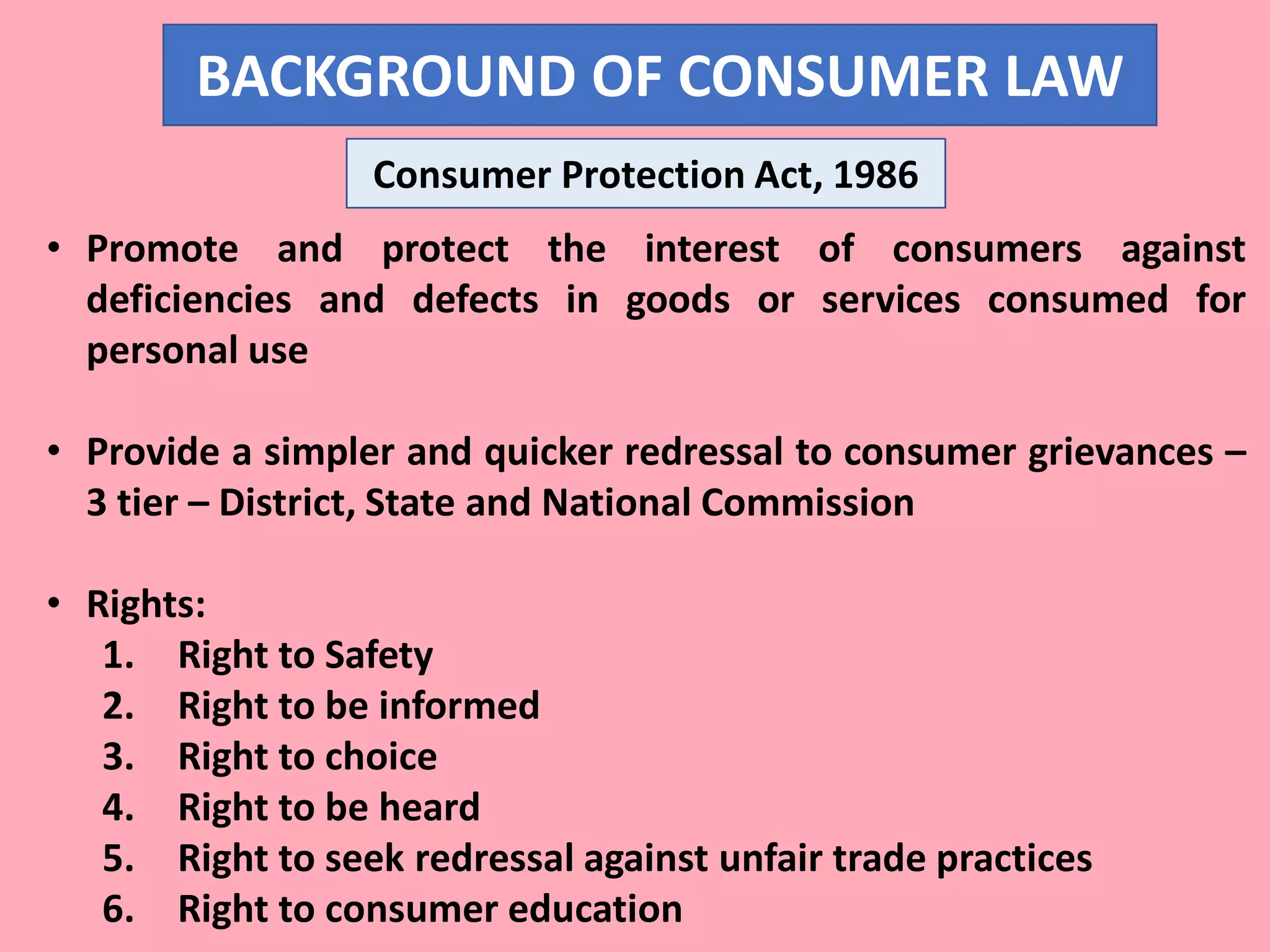 BACKGROUND OF CONSUMER LAW

Consumer Protection Act, 1986

• Promote and protect the interest of consumers against deficiencies and defects in goods or services consumed for personal use

• Provide a simpler and quicker redressal to consumer grievances – 3 tier – District, State and National Commission

• Rights:
1. Right to Safety
2. Right to be informed
3. Right to choice
4. Right to be heard
5. Right to seek redressal against unfair trade practices
6. Right to consumer education